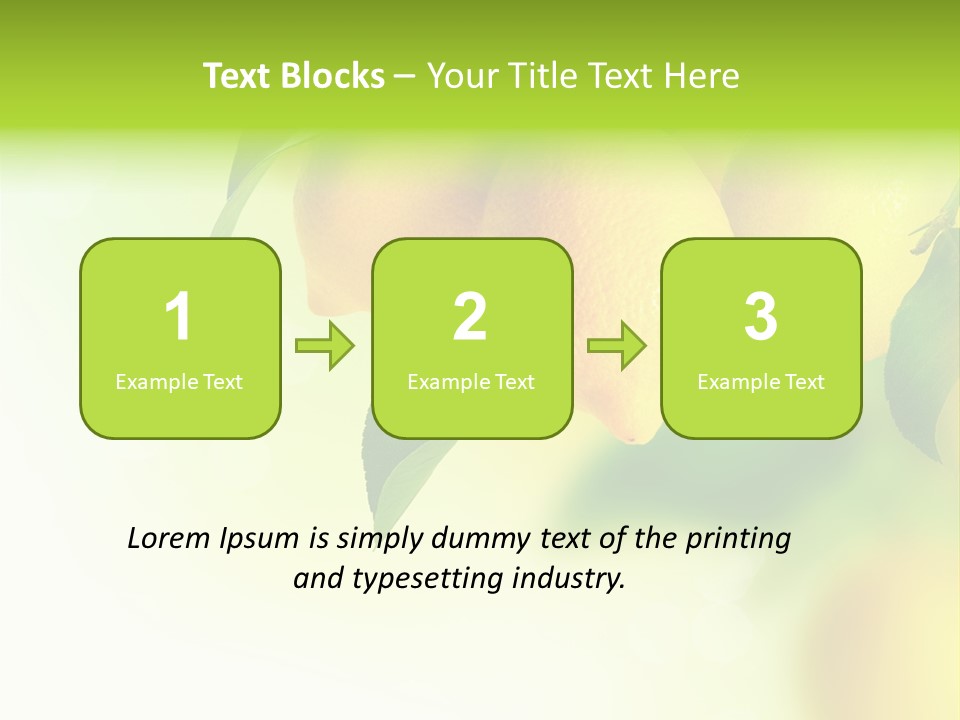 Text Blocks – Your Title Text Here

1
Example Text

2
Example Text

3
Example Text

Lorem Ipsum is simply dummy text of the printing and typesetting industry.